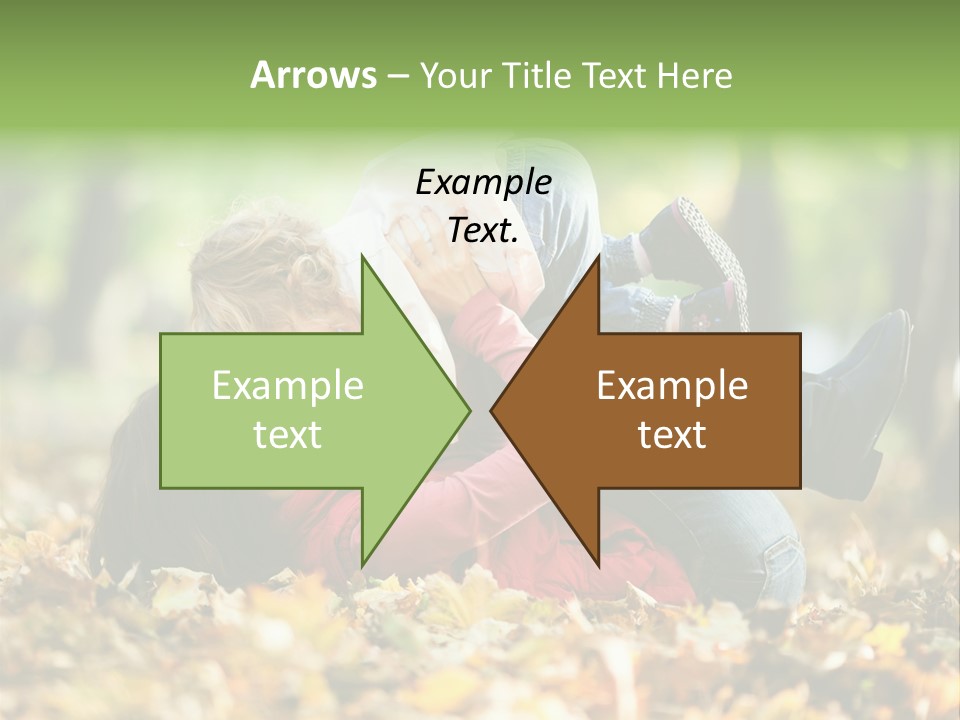 Arrows – Your Title Text Here

Example Text.

Example text

Example text